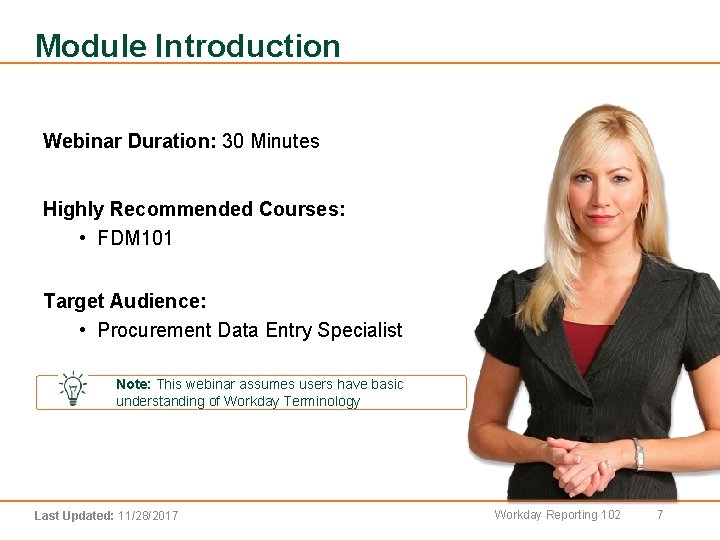 Module Introduction

Webinar Duration: 30 Minutes

Highly Recommended Courses:
• FDM101

Target Audience:
• Procurement Data Entry Specialist

Note: This webinar assumes users have basic understanding of Workday Terminology

Last Updated: 11/28/2017

Workday Reporting 102 7